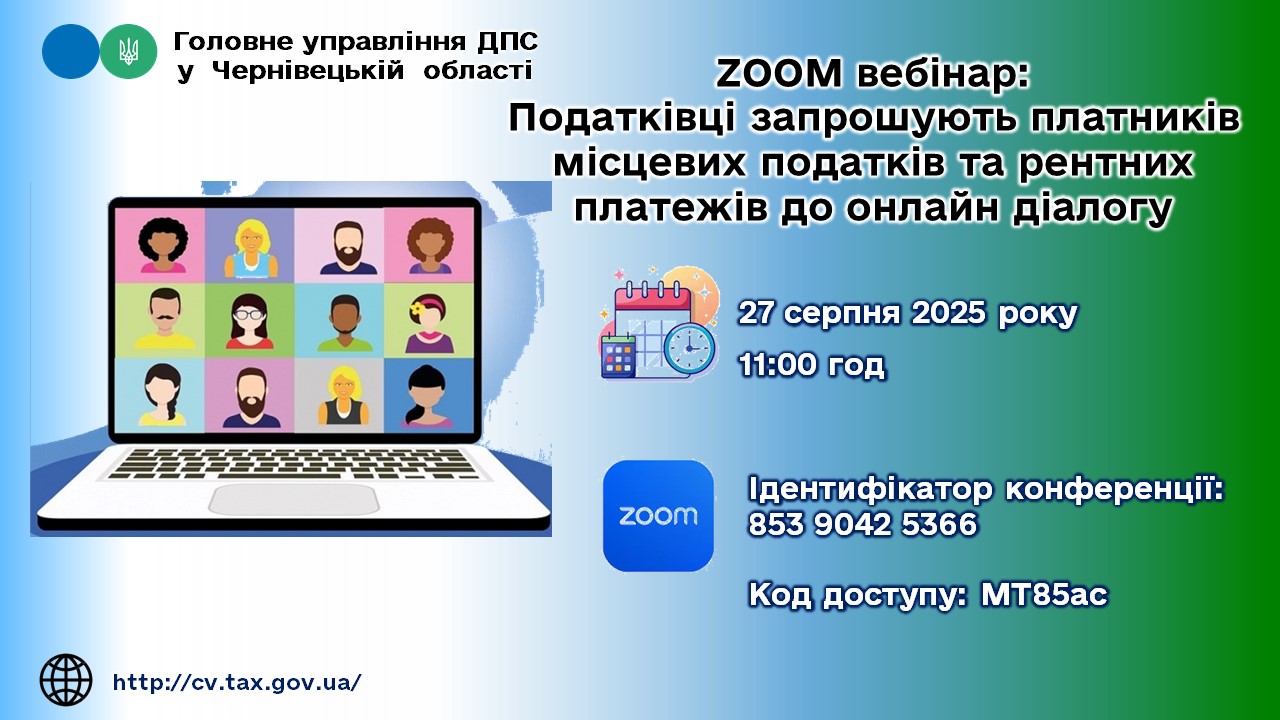 Головне управління ДПС у Чернівецькій області

ZOOM вебінар:
Податківці запрошують платників місцевих податків та рентних платежів до онлайн діалогу

27 серпня 2025 року
11:00 год

zoom

Ідентифікатор конференції:
853 9042 5366

Код доступу: MT85ac

http://cv.tax.gov.ua/